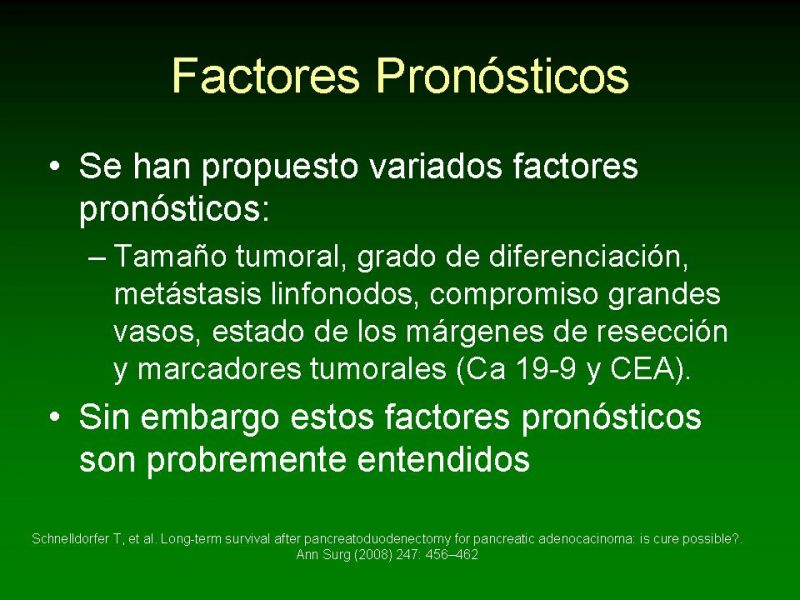 Factores Pronósticos

• Se han propuesto variados factores pronósticos:

– Tamaño tumoral, grado de diferenciación, metástasis linfonodos, compromiso grandes vasos, estado de los márgenes de resección y marcadores tumorales (Ca 19-9 y CEA).

• Sin embargo estos factores pronósticos son probremente entendidos

Schnelldorfer T, et al. Long-term survival after pancreatoduodenectomy for pancreatic adenocacinoma: is cure possible?. Ann Surg (2008) 247: 456–462